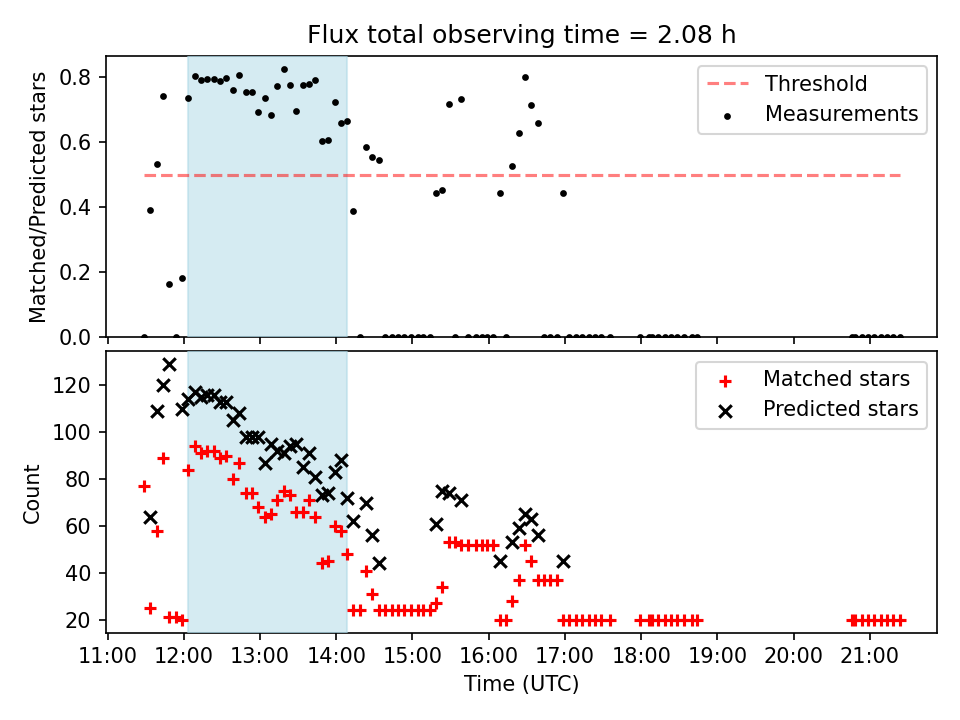 Flux total observing time = 2.08 h

Matched/Predicted stars

0.8
0.6
0.4
0.2
0.0

Threshold
Measurements

Count

120
100
80
60
40
20

Matched stars
Predicted stars

11:00 12:00 13:00 14:00 15:00 16:00 17:00 18:00 19:00 20:00 21:00

Time (UTC)